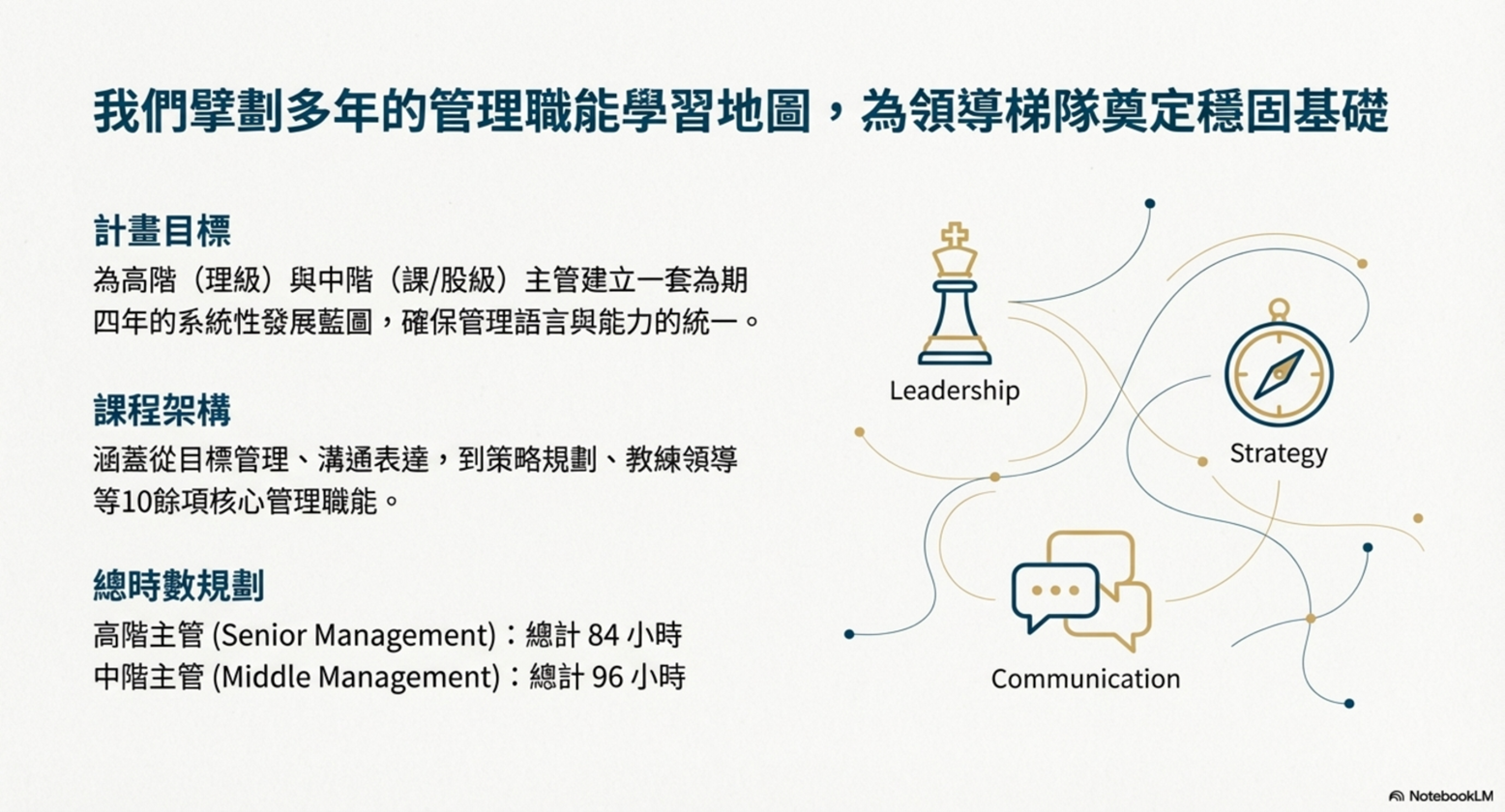 我們擘劃多年的管理職能學習地圖，為領導梯隊奠定穩固基礎

計畫目標

為高階（理級）與中階（課/股級）主管建立一套為期四年的系統性發展藍圖，確保管理語言與能力的統一。

課程架構

涵蓋從目標管理、溝通表達，到策略規劃、教練領導等10餘項核心管理職能。

總時數規劃

高階主管 (Senior Management)：總計 84 小時
中階主管 (Middle Management)：總計 96 小時

Leadership

Strategy

Communication

NotebookLM